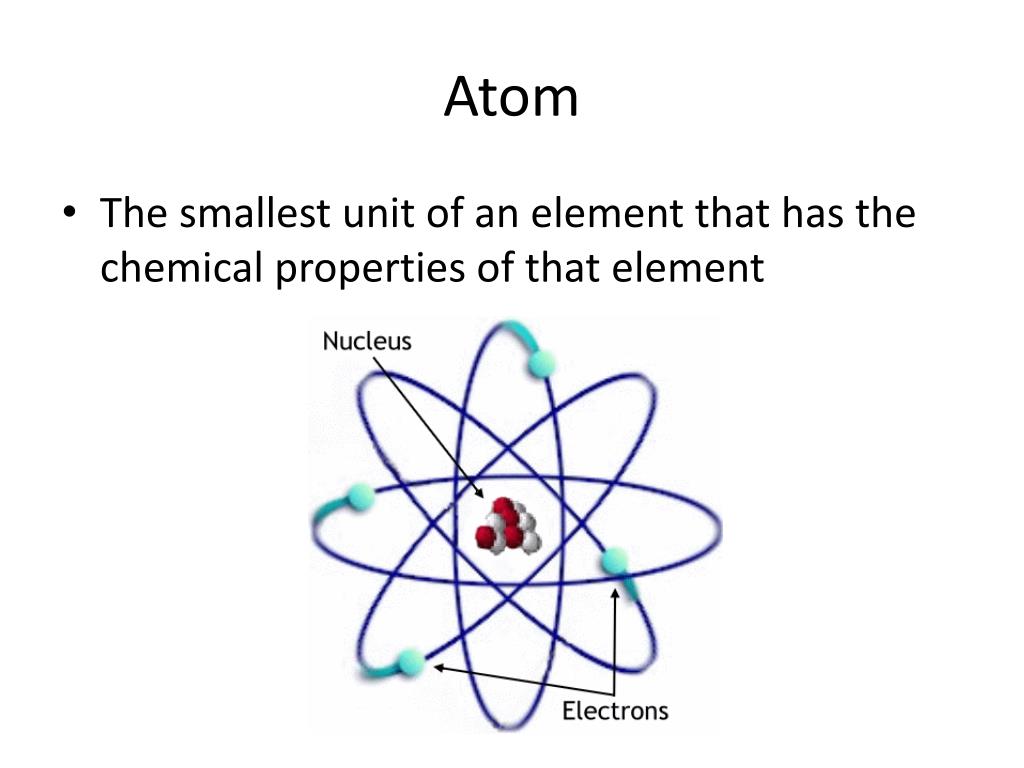 Atom

• The smallest unit of an element that has the chemical properties of that element

Nucleus

Electrons